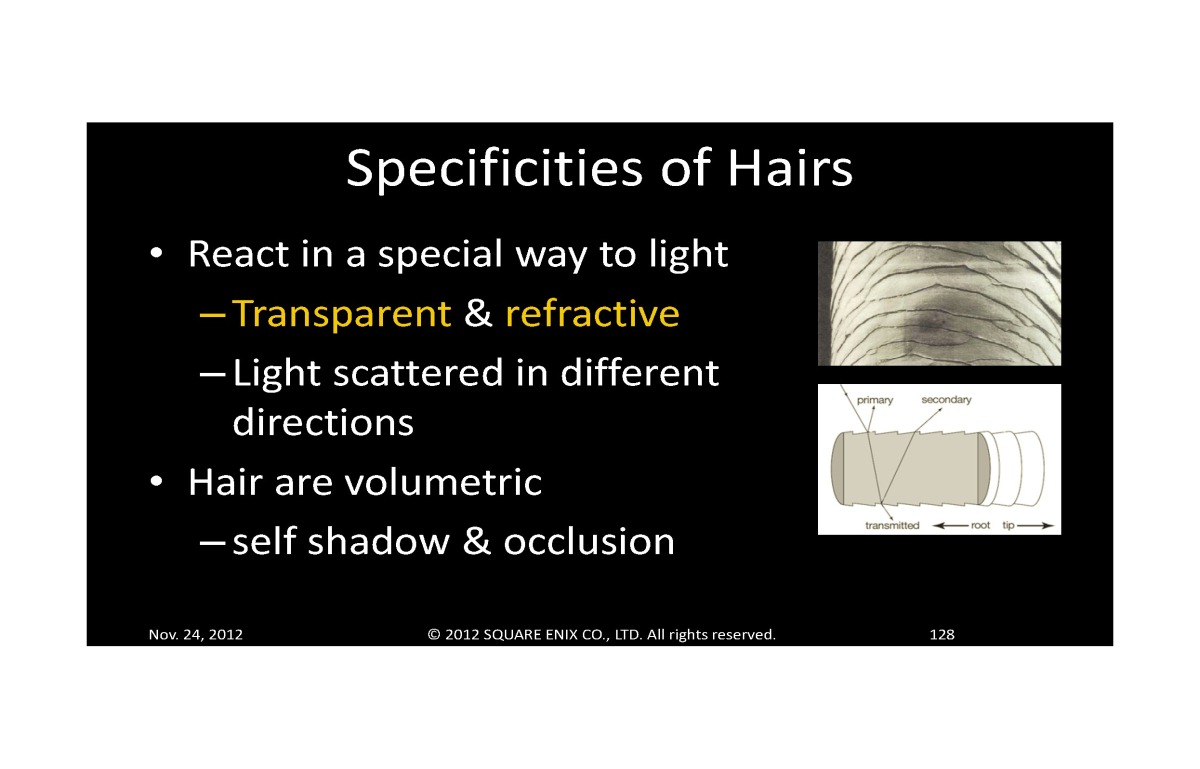 Specificities of Hairs

• React in a special way to light
– Transparent & refractive
– Light scattered in different directions
• Hair are volumetric
– self shadow & occlusion

primary
secondary
transmitted
root
tip

Nov. 24, 2012
© 2012 SQUARE ENIX CO., LTD. All rights reserved.
128